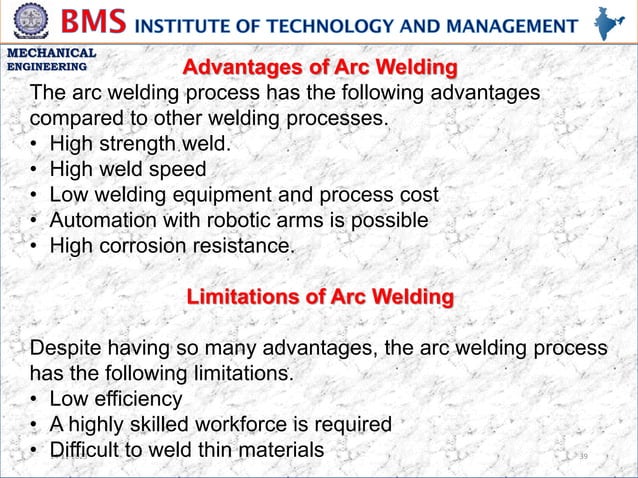 BMS INSTITUTE OF TECHNOLOGY AND MANAGEMENT

MECHANICAL ENGINEERING

Advantages of Arc Welding

The arc welding process has the following advantages compared to other welding processes.
• High strength weld.
• High weld speed
• Low welding equipment and process cost
• Automation with robotic arms is possible
• High corrosion resistance.

Limitations of Arc Welding

Despite having so many advantages, the arc welding process has the following limitations.
• Low efficiency
• A highly skilled workforce is required
• Difficult to weld thin materials

39